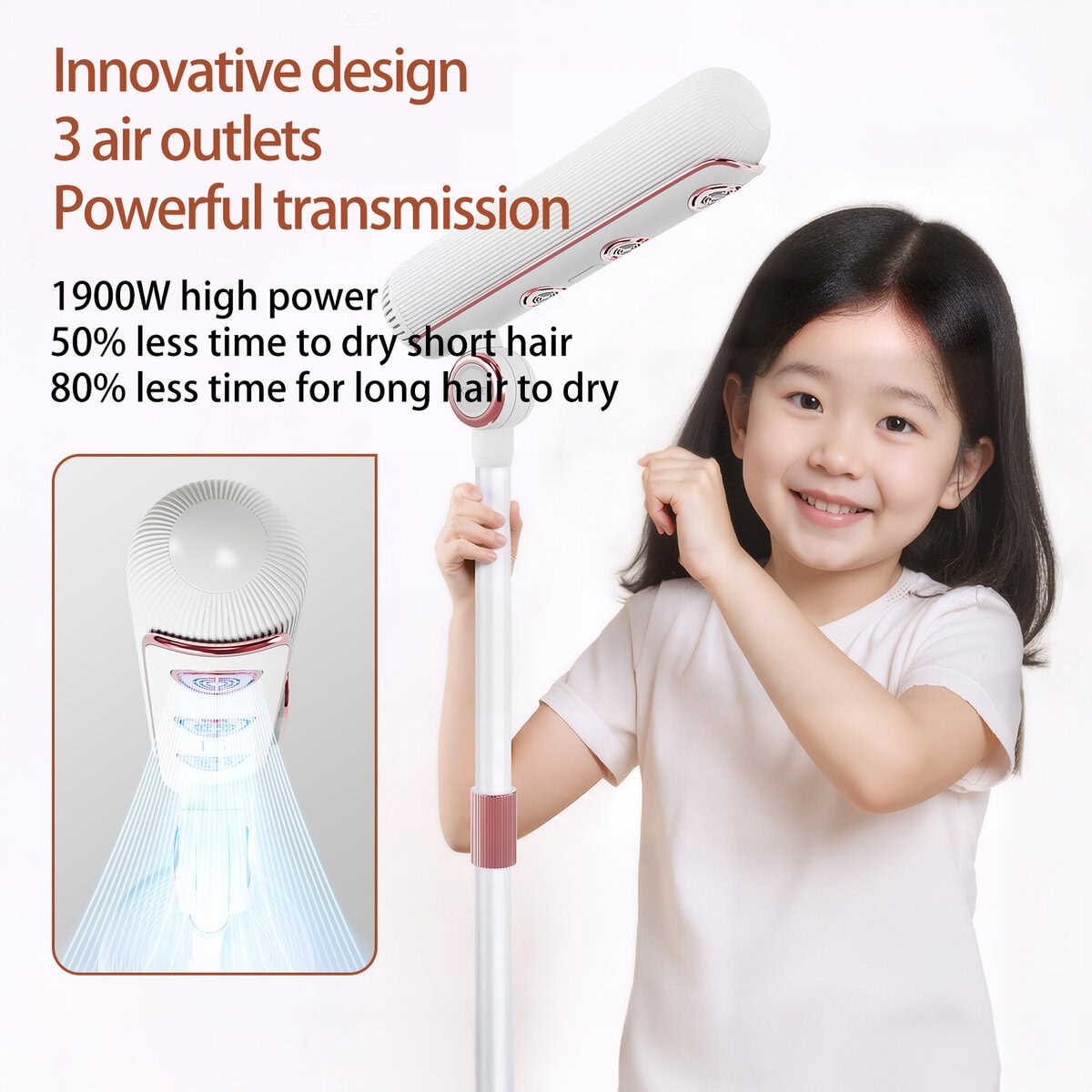 Innovative design
3 air outlets
Powerful transmission

1900W high power
50% less time to dry short hair
80% less time for long hair to dry